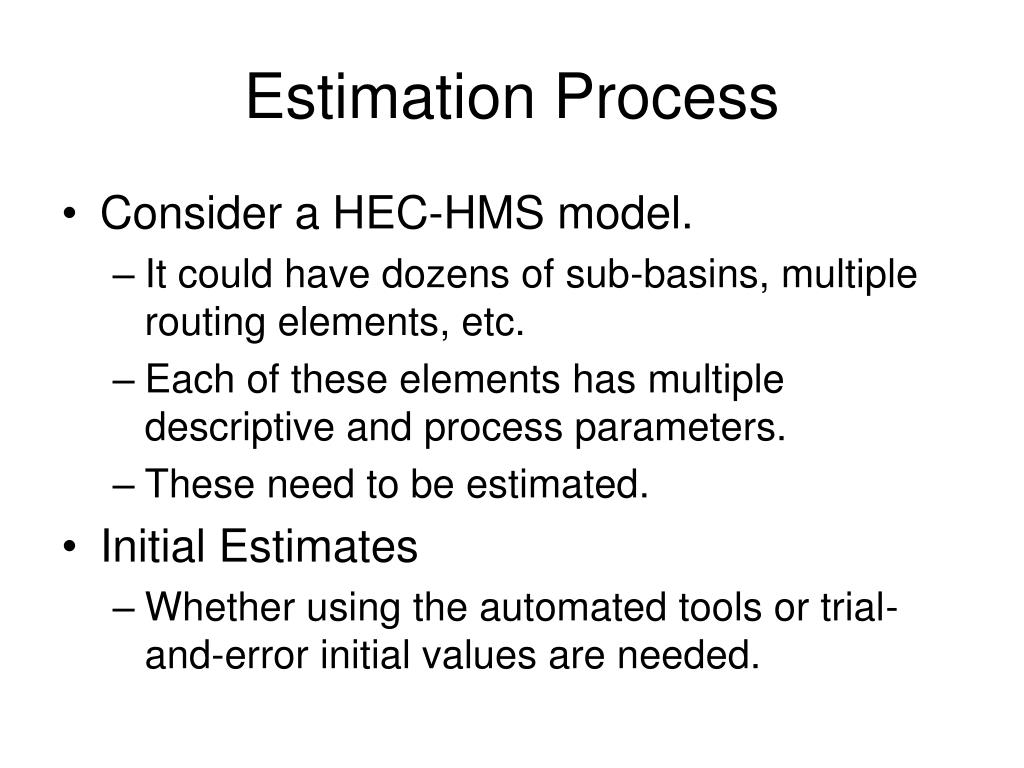 Estimation Process

• Consider a HEC-HMS model.
– It could have dozens of sub-basins, multiple routing elements, etc.
– Each of these elements has multiple descriptive and process parameters.
– These need to be estimated.
• Initial Estimates
– Whether using the automated tools or trial-and-error initial values are needed.